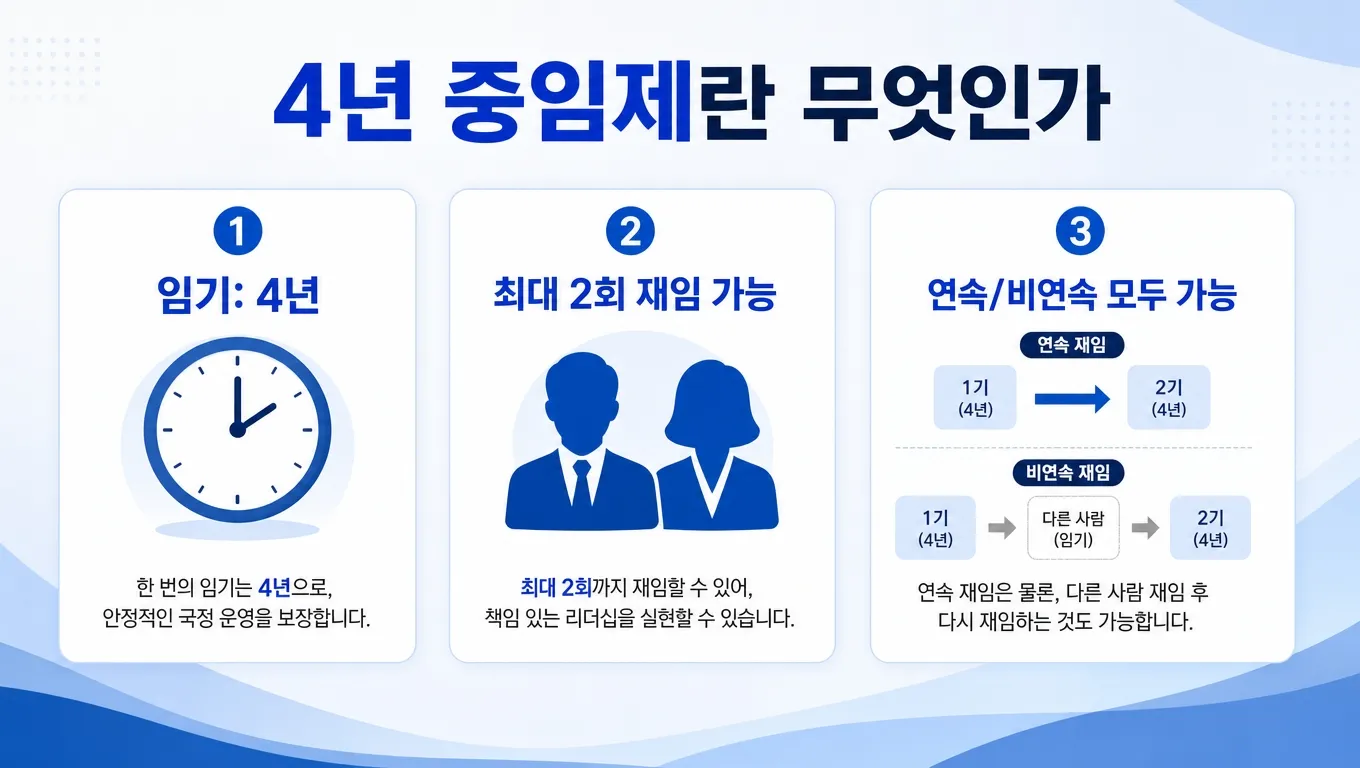 4년 중임제란 무엇인가

1
임기: 4년
한 번의 임기는 4년으로, 안정적인 국정 운영을 보장합니다.

2
최대 2회 재임 가능
최대 2회까지 재임할 수 있어, 책임 있는 리더십을 실현할 수 있습니다.

3
연속/비연속 모두 가능
연속 재임
1기 (4년)
2기 (4년)
비연속 재임
1기 (4년)
다른 사람 (임기)
2기 (4년)
연속 재임은 물론, 다른 사람 재임 후 다시 재임하는 것도 가능합니다.